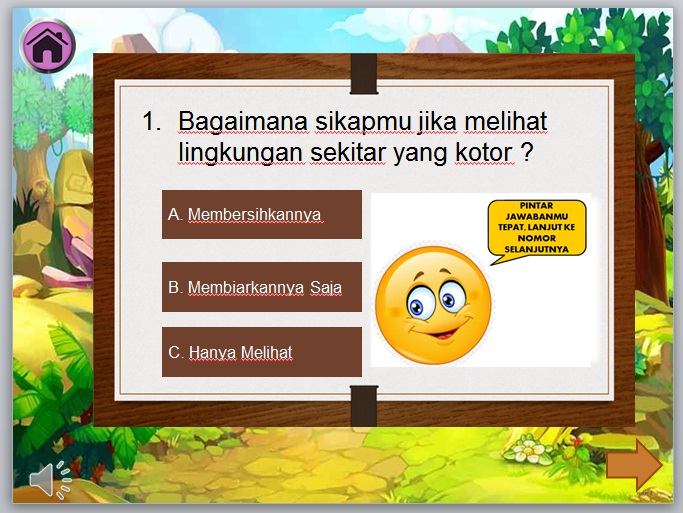 1. Bagaimana sikapmu jika melihat lingkungan sekitar yang kotor ?

A. Membersihkannya

B. Membiarkannya Saja

C. Hanya Melihat

PINTAR JAWABANMU TEPAT, LANJUT KE NOMOR SELANJUTNYA